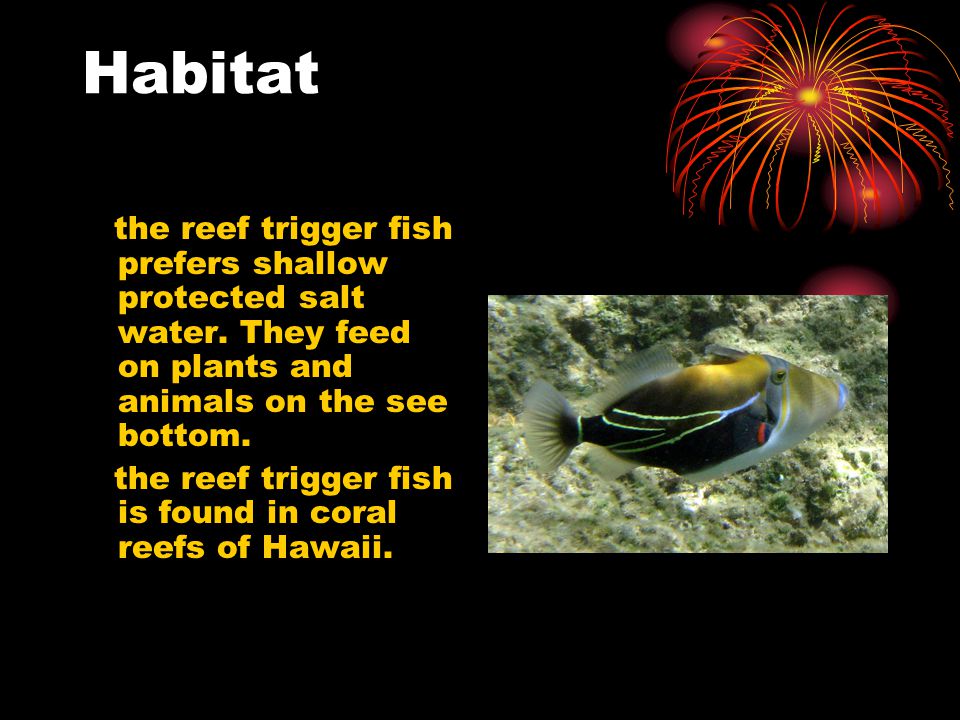 Habitat

the reef trigger fish prefers shallow protected salt water. They feed on plants and animals on the see bottom.

the reef trigger fish is found in coral reefs of Hawaii.